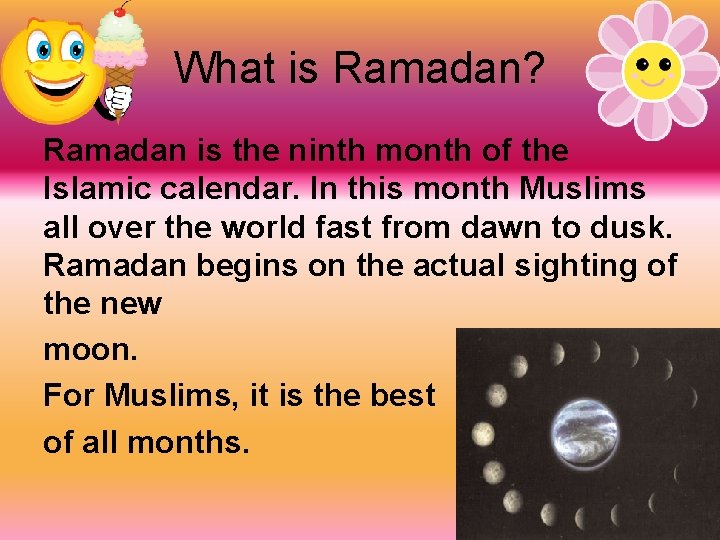 What is Ramadan?

Ramadan is the ninth month of the Islamic calendar. In this month Muslims all over the world fast from dawn to dusk. Ramadan begins on the actual sighting of the new

moon.

For Muslims, it is the best of all months.